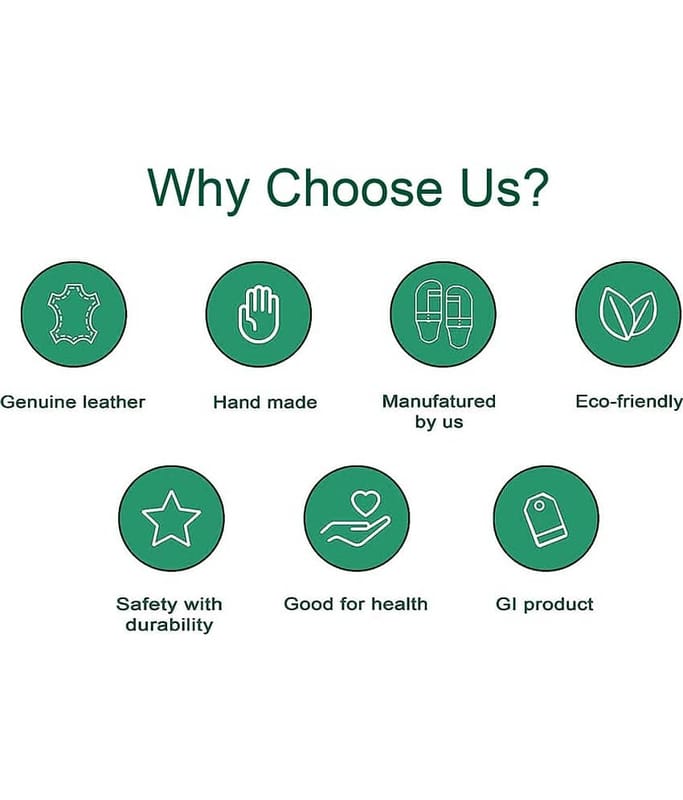 Why Choose Us?

Genuine leather

Hand made

Manufatured by us

Eco-friendly

Safety with durability

Good for health

GI product